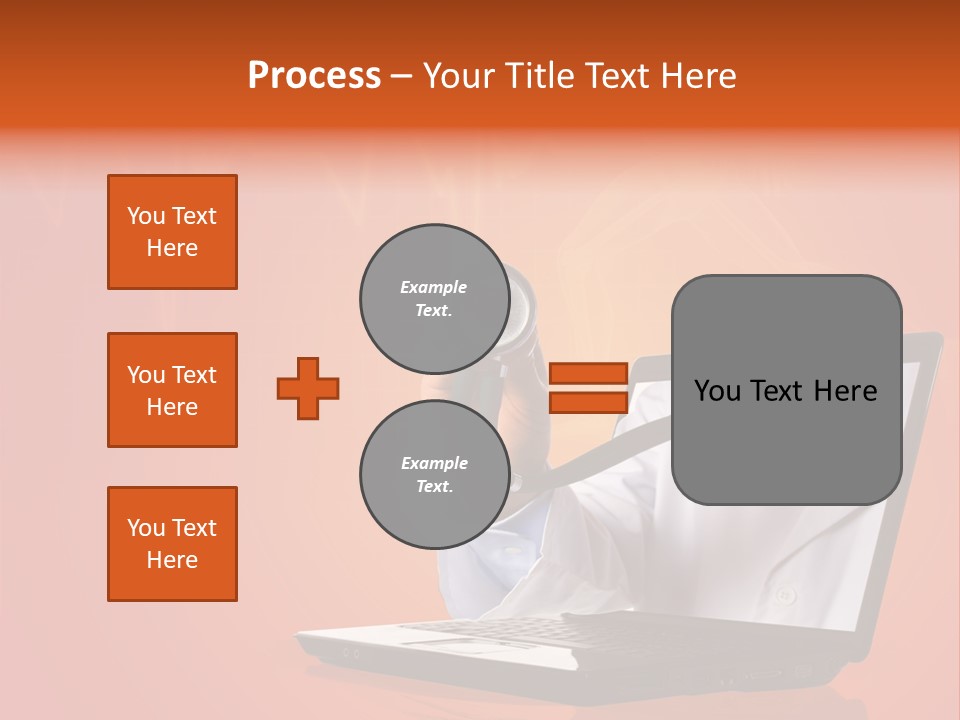 Process – Your Title Text Here

You Text Here

You Text Here

You Text Here

Example Text.

Example Text.

You Text Here